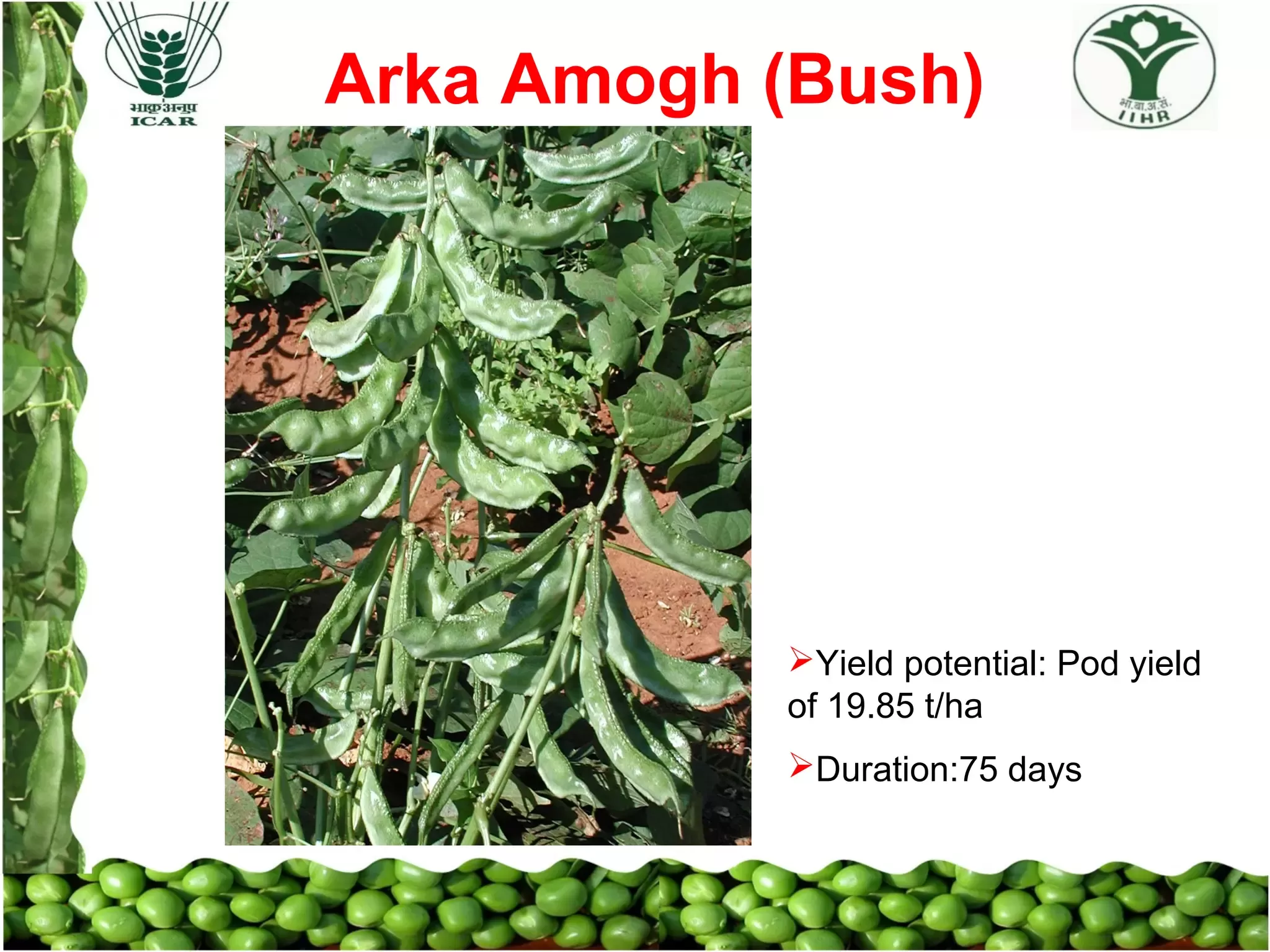 भाकृअनुप
ICAR

Arka Amogh (Bush)

भा.बा.अ.सं.
IIHR

➢Yield potential: Pod yield of 19.85 t/ha

➢Duration:75 days